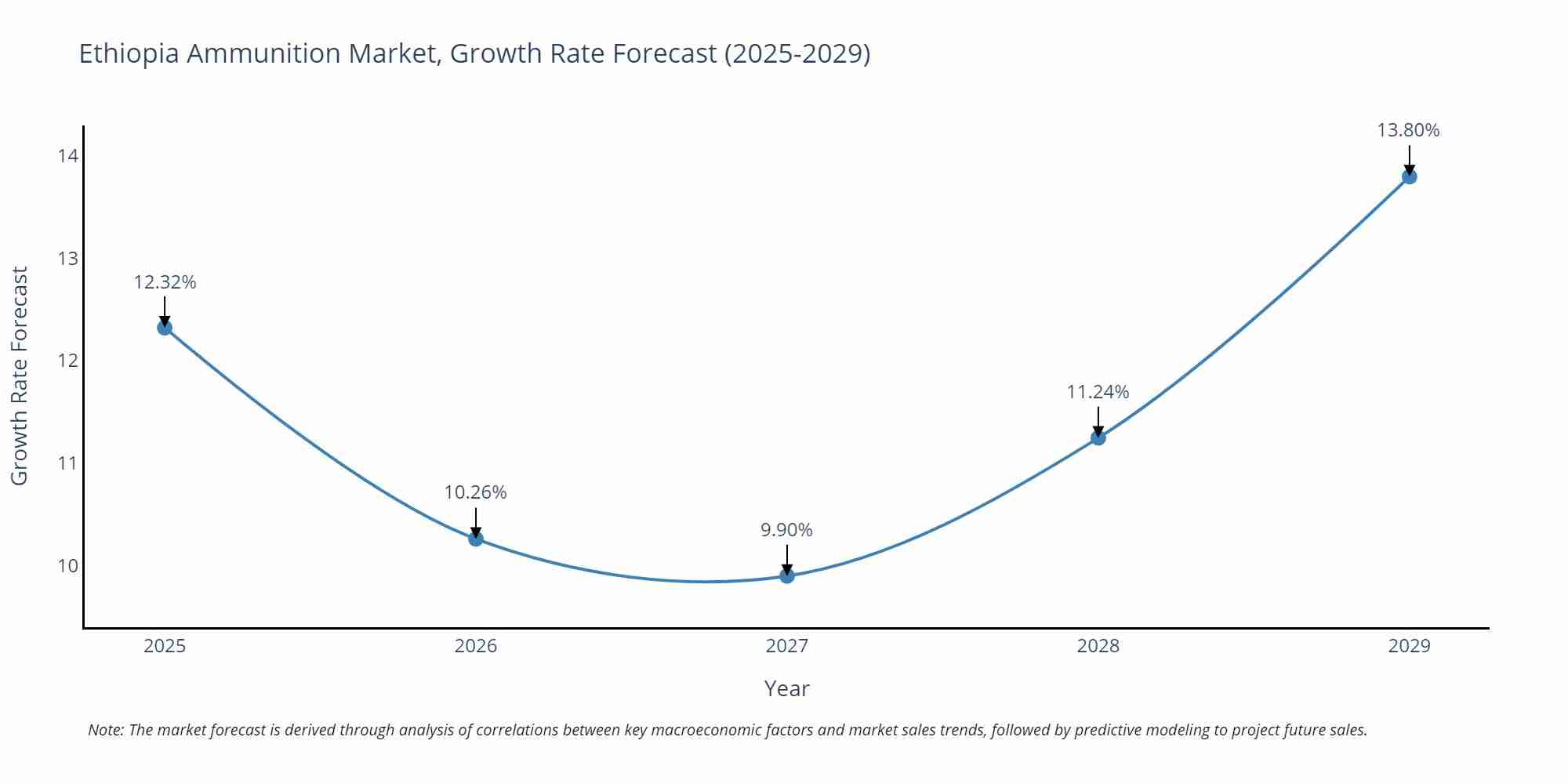 Ethiopia Ammunition Market, Growth Rate Forecast (2025-2029)

Growth Rate Forecast

14
13
12
11
10

12.32%
10.26%
9.90%
11.24%
13.80%

2025
2026
2027
2028
2029

Year

Note: The market forecast is derived through analysis of correlations between key macroeconomic factors and market sales trends, followed by predictive modeling to project future sales.